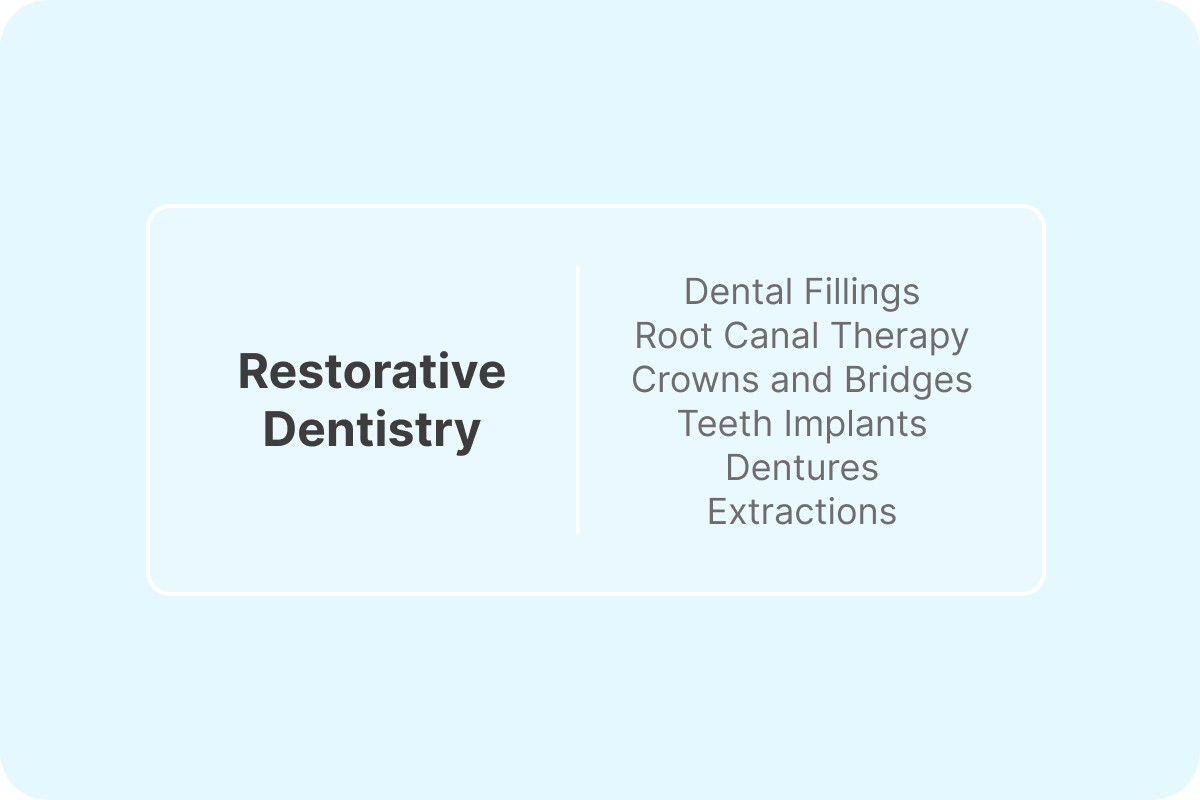 Restorative Dentistry

Dental Fillings
Root Canal Therapy
Crowns and Bridges
Teeth Implants
Dentures
Extractions